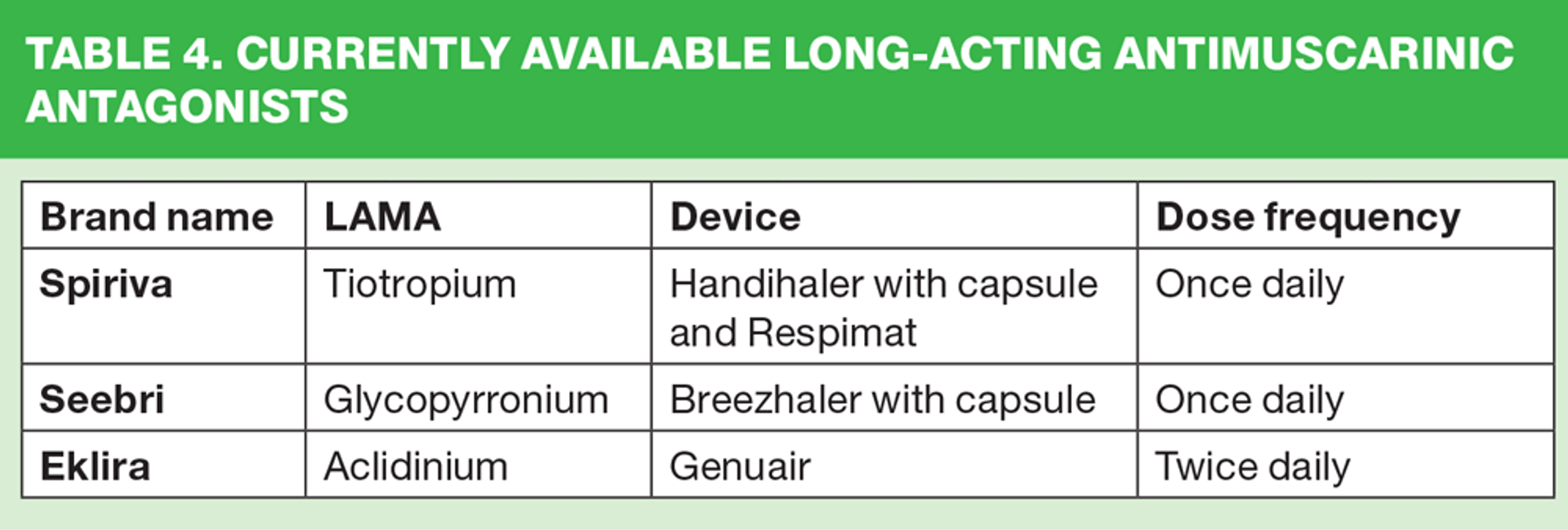 TABLE 4. CURRENTLY AVAILABLE LONG-ACTING ANTIMUSCARINIC ANTAGONISTS

| Brand name | LAMA | Device | Dose frequency |
|---|---|---|---|
| Spiriva | Tiotropium | Handihaler with capsule and Respimat | Once daily |
| Seebri | Glycopyrronium | Breezhaler with capsule | Once daily |
| Eklira | Aclidinium | Genuair | Twice daily |